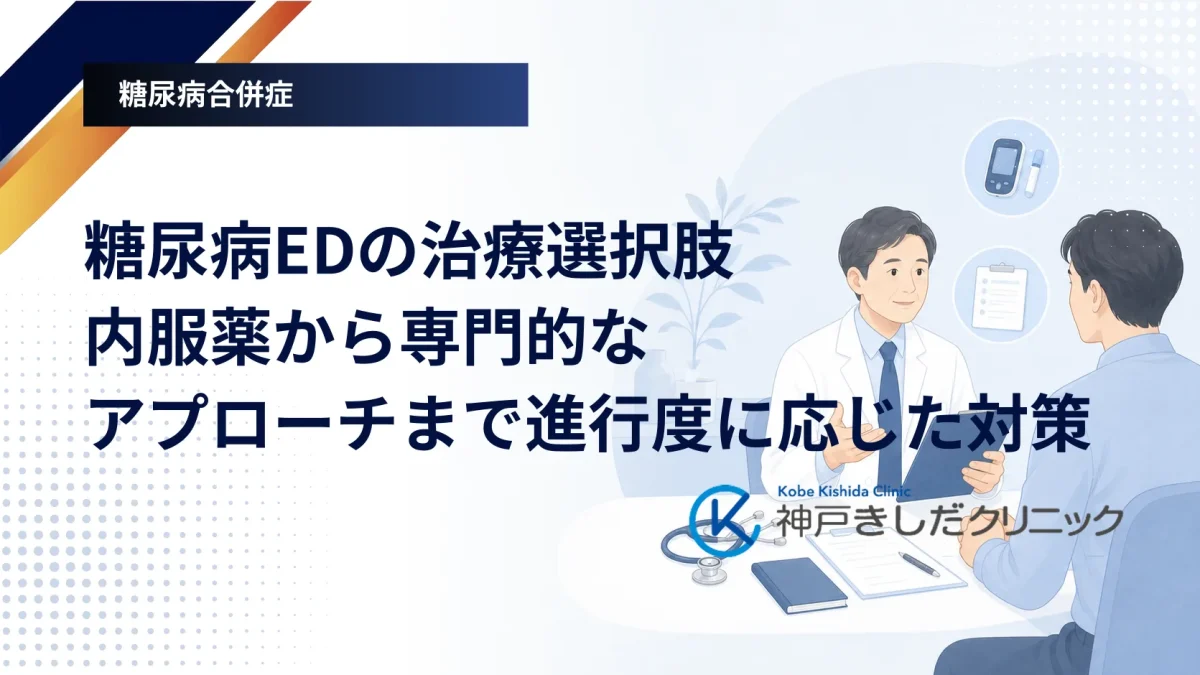 糖尿病合併症

糖尿病EDの治療選択肢
内服薬から専門的な
アプローチまで進行度に応じた対策

Kobe Kishida Clinic
神戸きしだクリニック